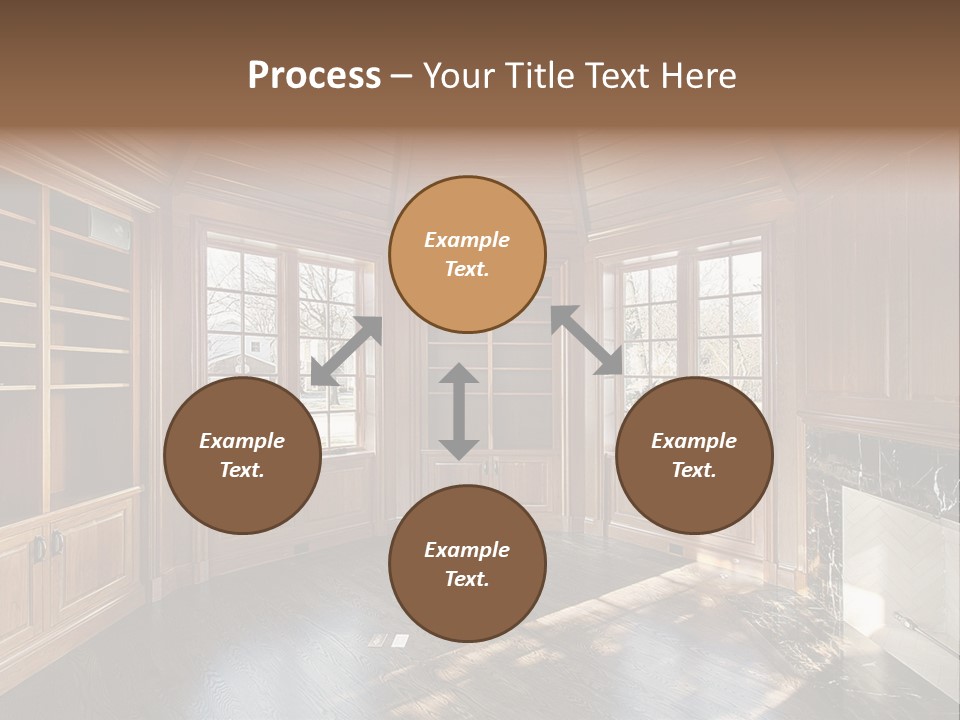 Process – Your Title Text Here

Example Text.

Example Text.

Example Text.

Example Text.